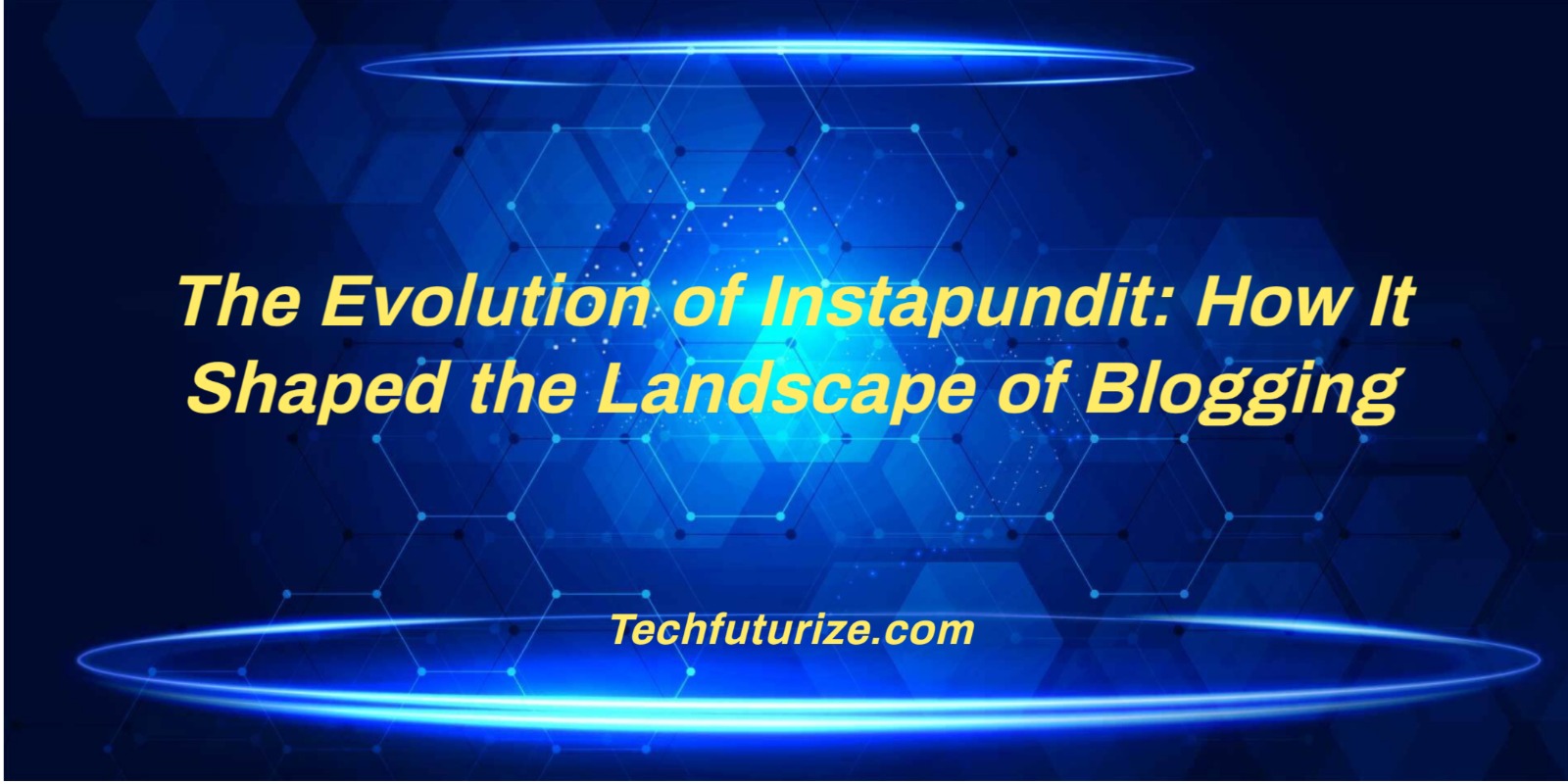 The Evolution of Instapundit: How It Shaped the Landscape of Blogging

Techfuturize.com